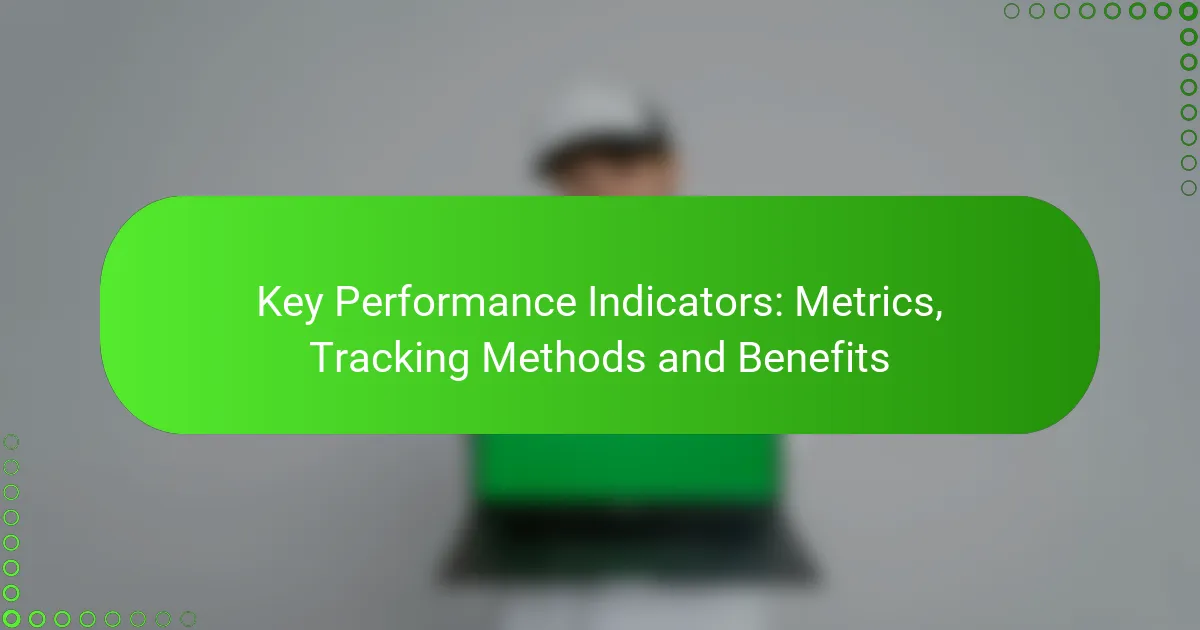 Key Performance Indicators: Metrics, Tracking Methods and Benefits